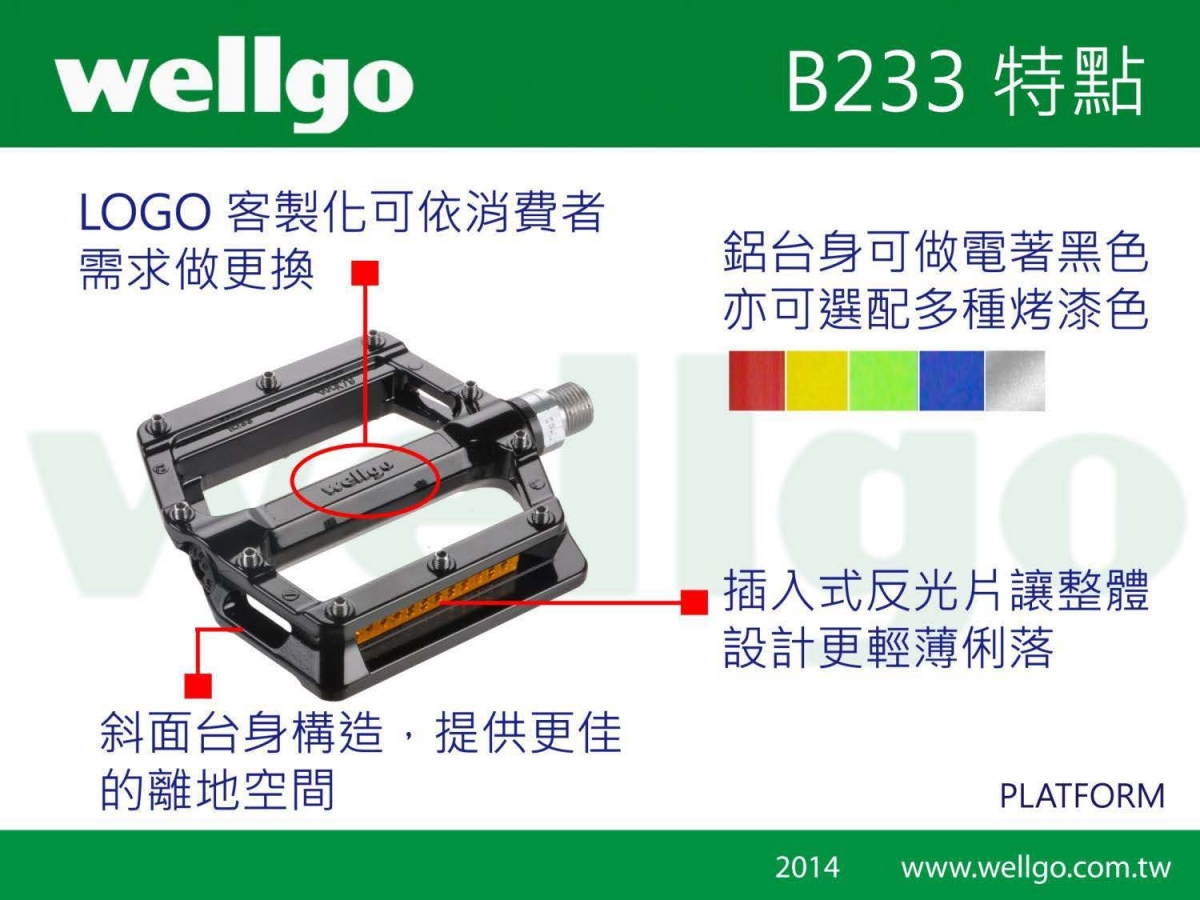 wellgo

B233 特點

LOGO 客製化可依消費者需求做更換

鋁台身可做電著黑色亦可選配多種烤漆色

wellgo

插入式反光片讓整體設計更輕薄俐落

斜面台身構造，提供更佳的離地空間

PLATFORM

2014 www.wellgo.com.tw